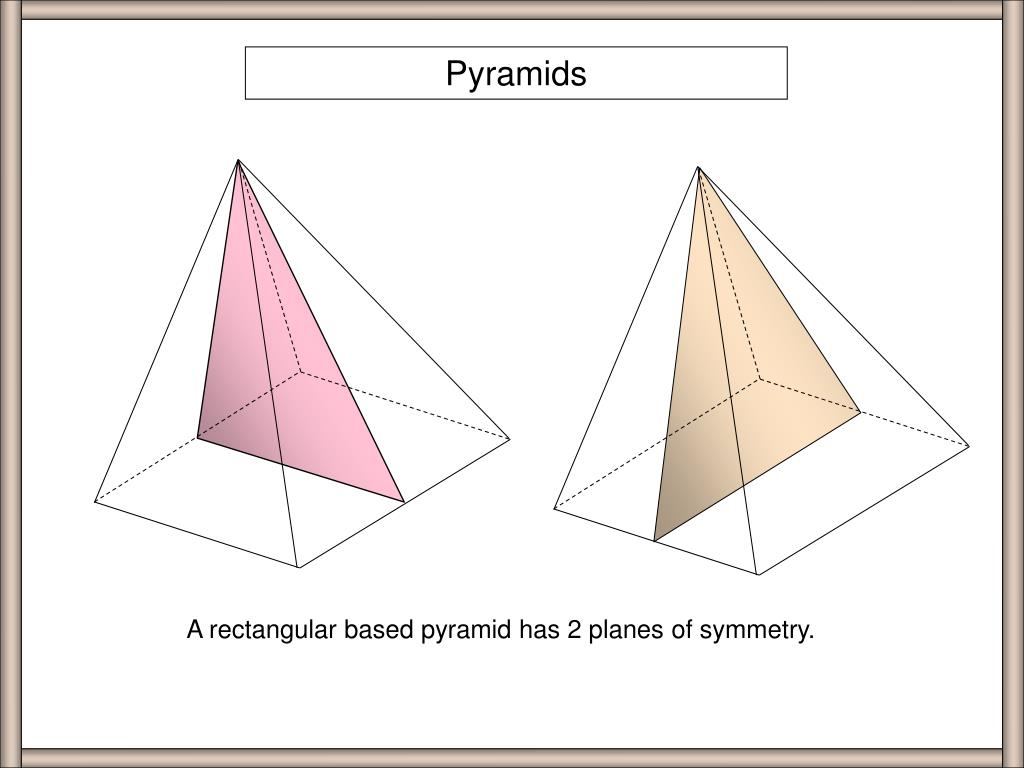 Pyramids

A rectangular based pyramid has 2 planes of symmetry.